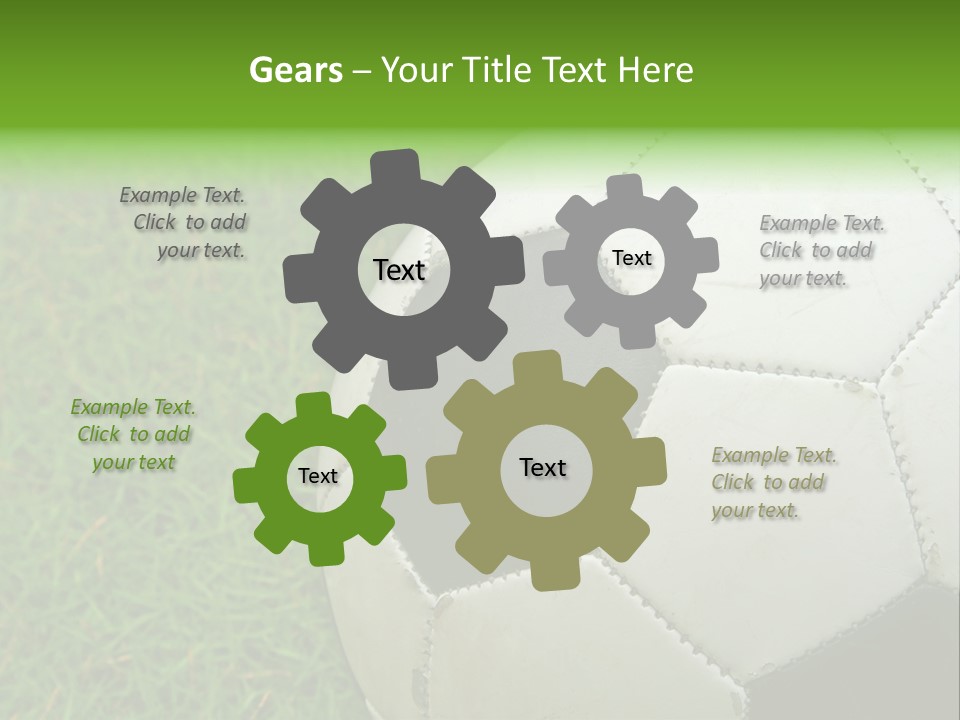 Gears – Your Title Text Here

Example Text. Click to add your text.

Text

Text

Example Text. Click to add your text.

Example Text. Click to add your text

Text

Text

Example Text. Click to add your text.